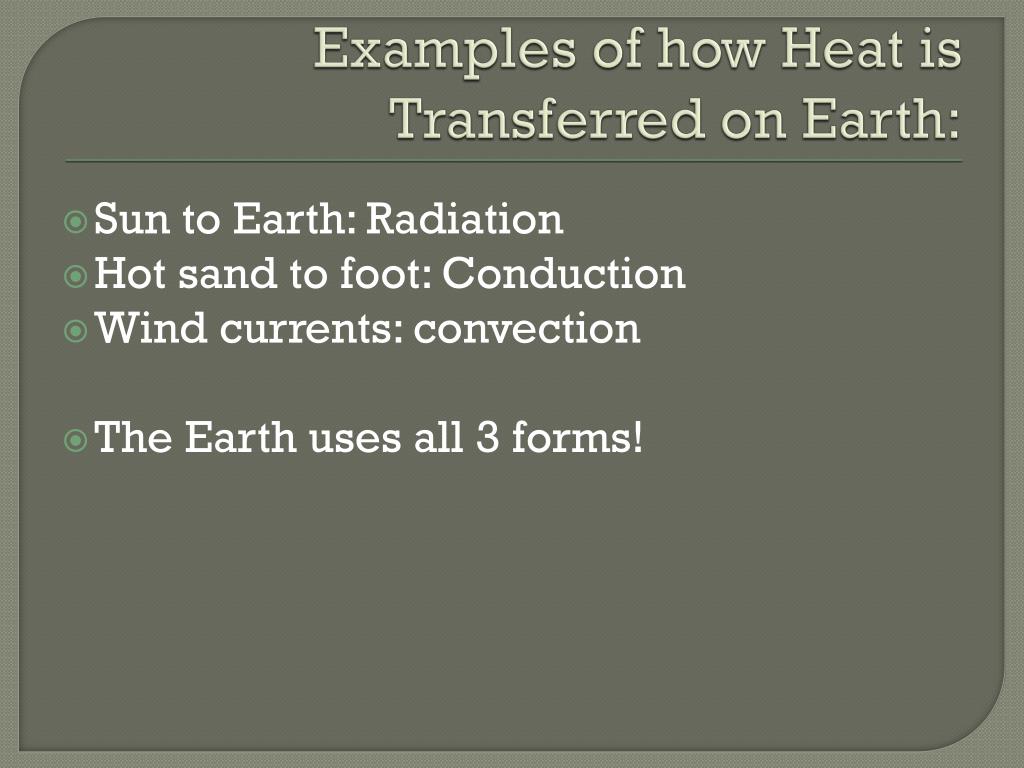 Examples of how Heat is Transferred on Earth:

Sun to Earth: Radiation
Hot sand to foot: Conduction
Wind currents: convection

The Earth uses all 3 forms!